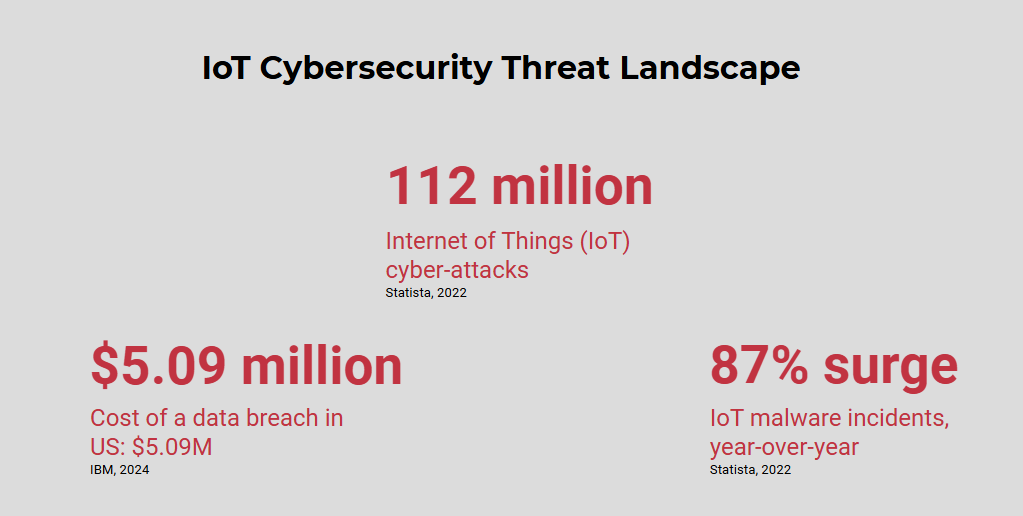 IoT Cybersecurity Threat Landscape

112 million

Internet of Things (IoT) cyber-attacks

Statista, 2022

$5.09 million

Cost of a data breach in US: $5.09M

IBM, 2024

87% surge

IoT malware incidents, year-over-year

Statista, 2022